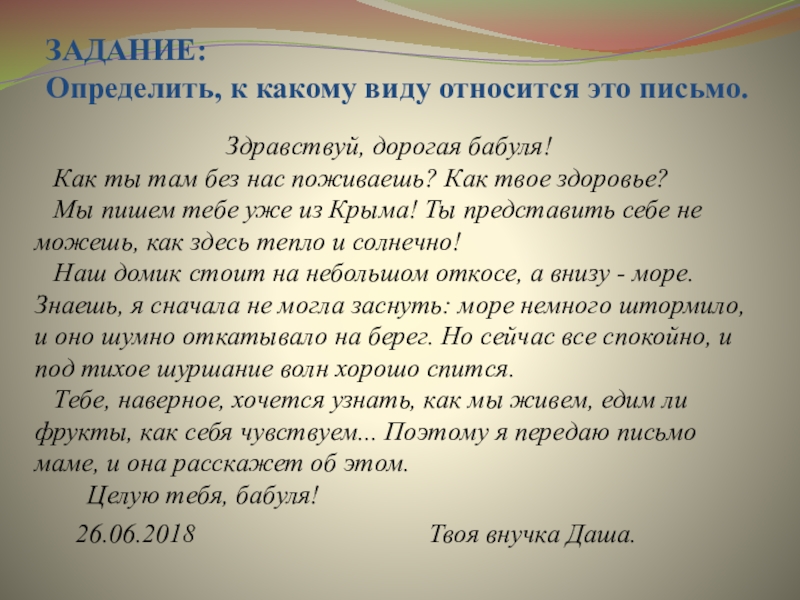 ЗАДАНИЕ:
Определить, к какому виду относится это письмо.

Здравствуй, дорогая бабуля!

Как ты там без нас поживаешь? Как твое здоровье?

Мы пишем тебе уже из Крыма! Ты представить себе не можешь, как здесь тепло и солнечно!

Наш домик стоит на небольшом откосе, а внизу - море. Знаешь, я сначала не могла заснуть: море немного штормило, и оно шумно откатывало на берег. Но сейчас все спокойно, и под тихое шуршание волн хорошо спится.

Тебе, наверное, хочется узнать, как мы живем, едим ли фрукты, как себя чувствуем... Поэтому я передаю письмо маме, и она расскажет об этом.

Целую тебя, бабуля!

26.06.2018

Твоя внучка Даша.